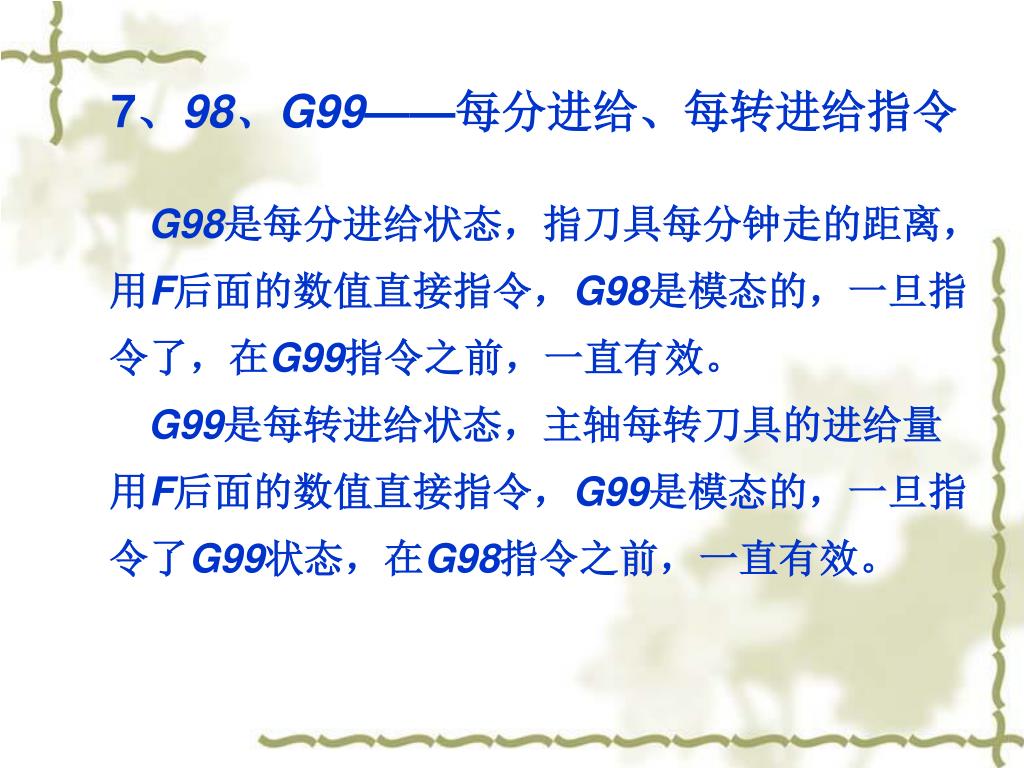 7、98、G99——每分进给、每转进给指令

G98是每分进给状态，指刀具每分钟走的距离，用F后面的数值直接指令，G98是模态的，一旦指令了，在G99指令之前，一直有效。

G99是每转进给状态，主轴每转刀具的进给量用F后面的数值直接指令，G99是模态的，一旦指令了G99状态，在G98指令之前，一直有效。